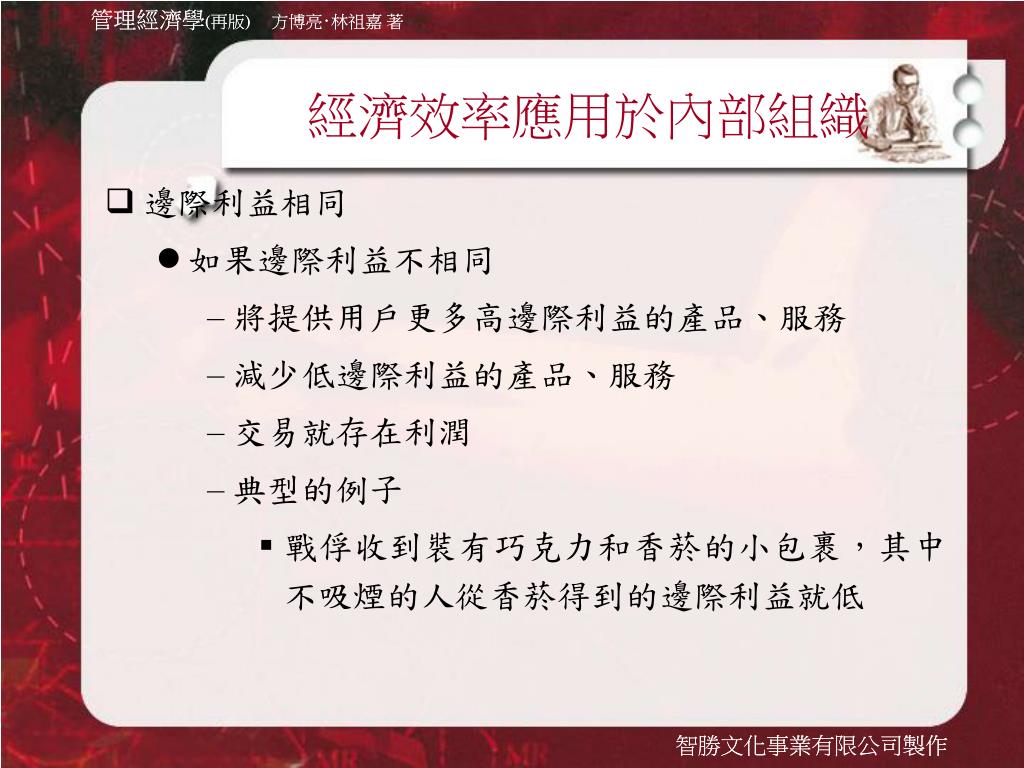 管理經濟學(再版)　方博亮‧林祖嘉 著

經濟效率應用於內部組織

❑ 邊際利益相同

● 如果邊際利益不相同

– 將提供用戶更多高邊際利益的產品、服務

– 減少低邊際利益的產品、服務

– 交易就存在利潤

– 典型的例子

▪ 戰俘收到裝有巧克力和香菸的小包裹，其中不吸煙的人從香菸得到的邊際利益就低

智勝文化事業有限公司製作